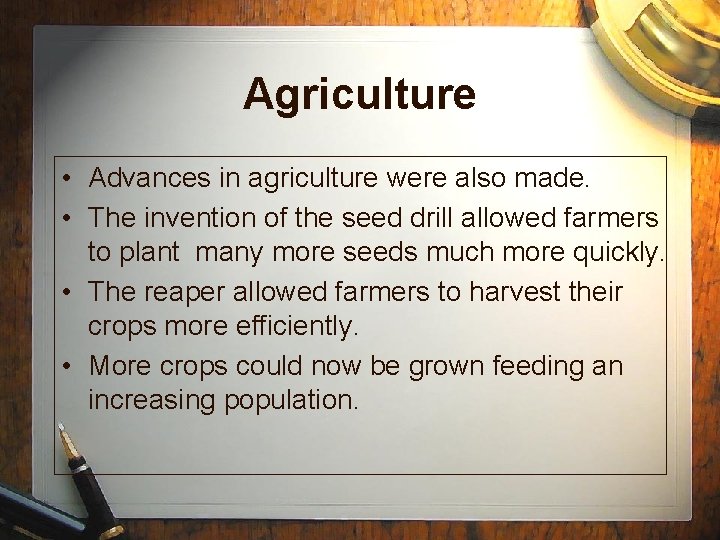 Agriculture

• Advances in agriculture were also made.
• The invention of the seed drill allowed farmers to plant many more seeds much more quickly.
• The reaper allowed farmers to harvest their crops more efficiently.
• More crops could now be grown feeding an increasing population.